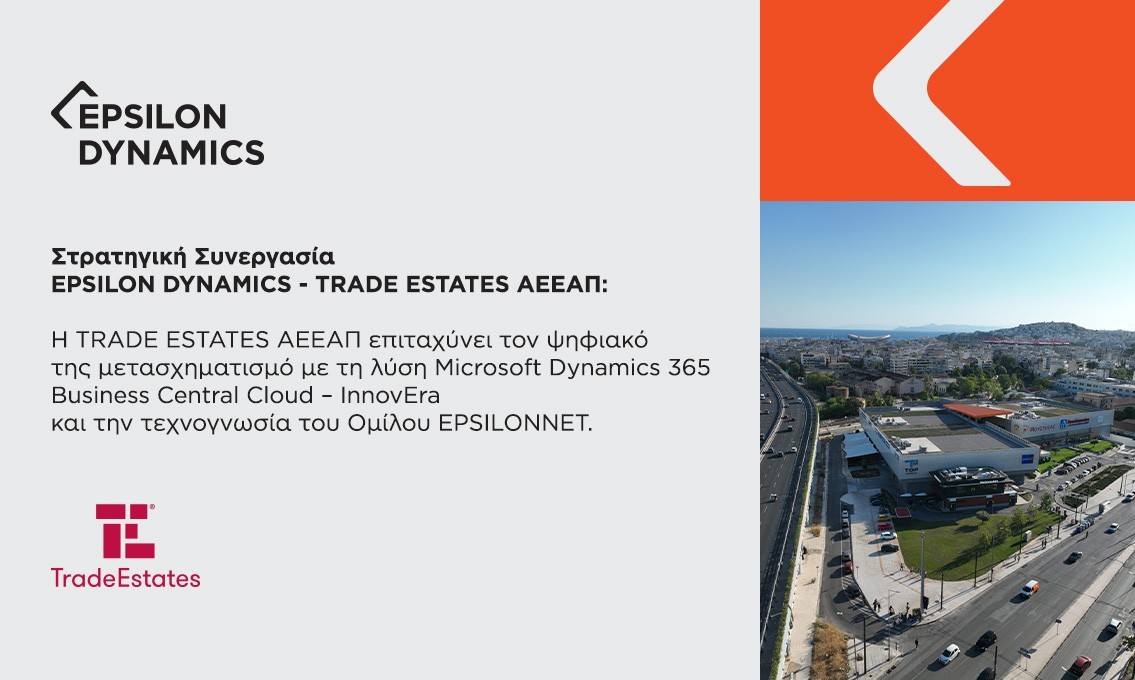 EPSILON DYNAMICS

Στρατηγική Συνεργασία
EPSILON DYNAMICS - TRADE ESTATES ΑΕΕΑΠ:

Η TRADE ESTATES ΑΕΕΑΠ επιταχύνει τον ψηφιακό της μετασχηματισμό με τη λύση Microsoft Dynamics 365 Business Central Cloud – InnovEra και την τεχνογνωσία του Ομίλου EPSILONNET.

TradeEstates